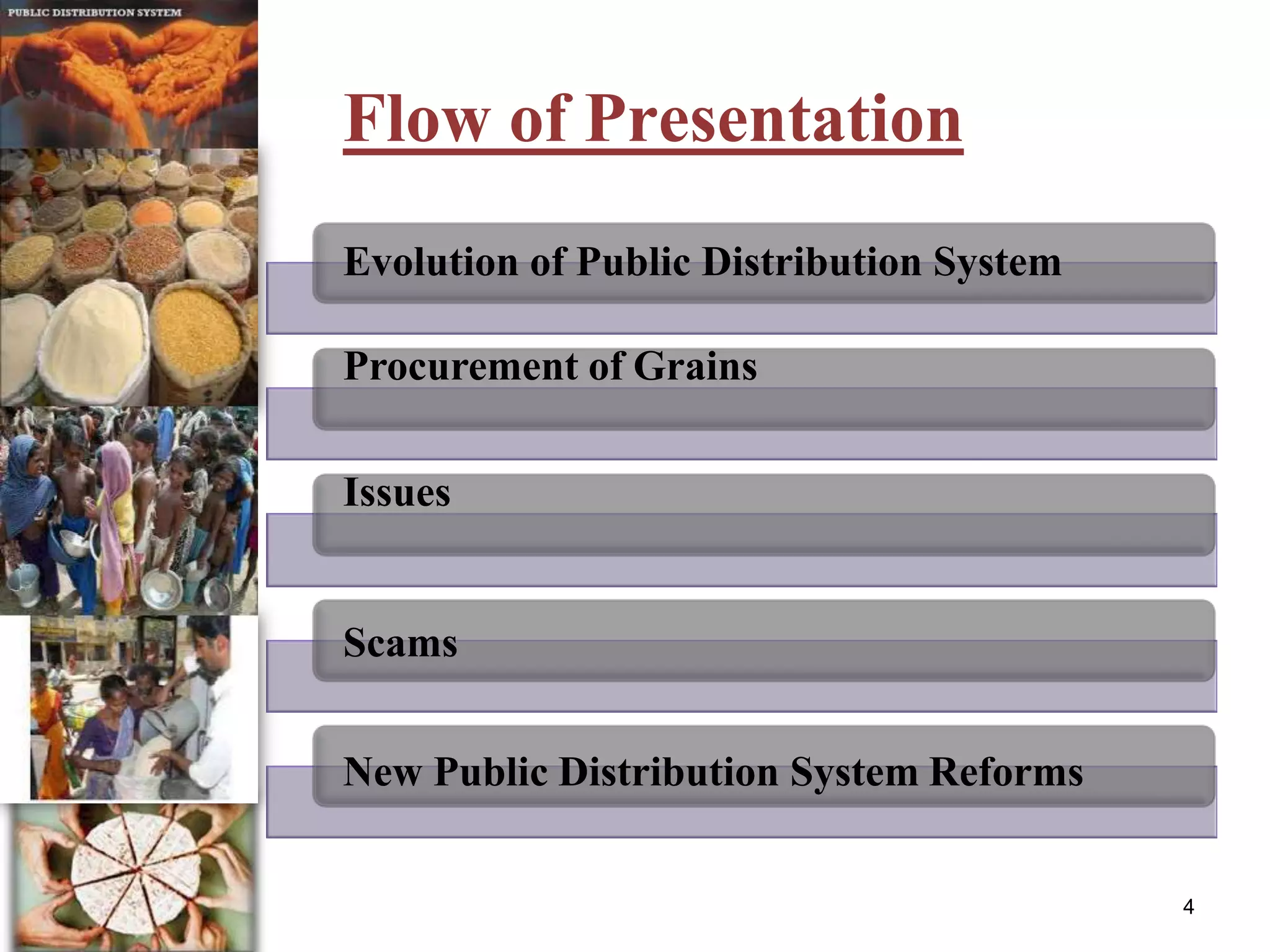 PUBLIC DISTRIBUTION SYSTEM

Flow of Presentation

Evolution of Public Distribution System

Procurement of Grains

Issues

Scams

New Public Distribution System Reforms

4